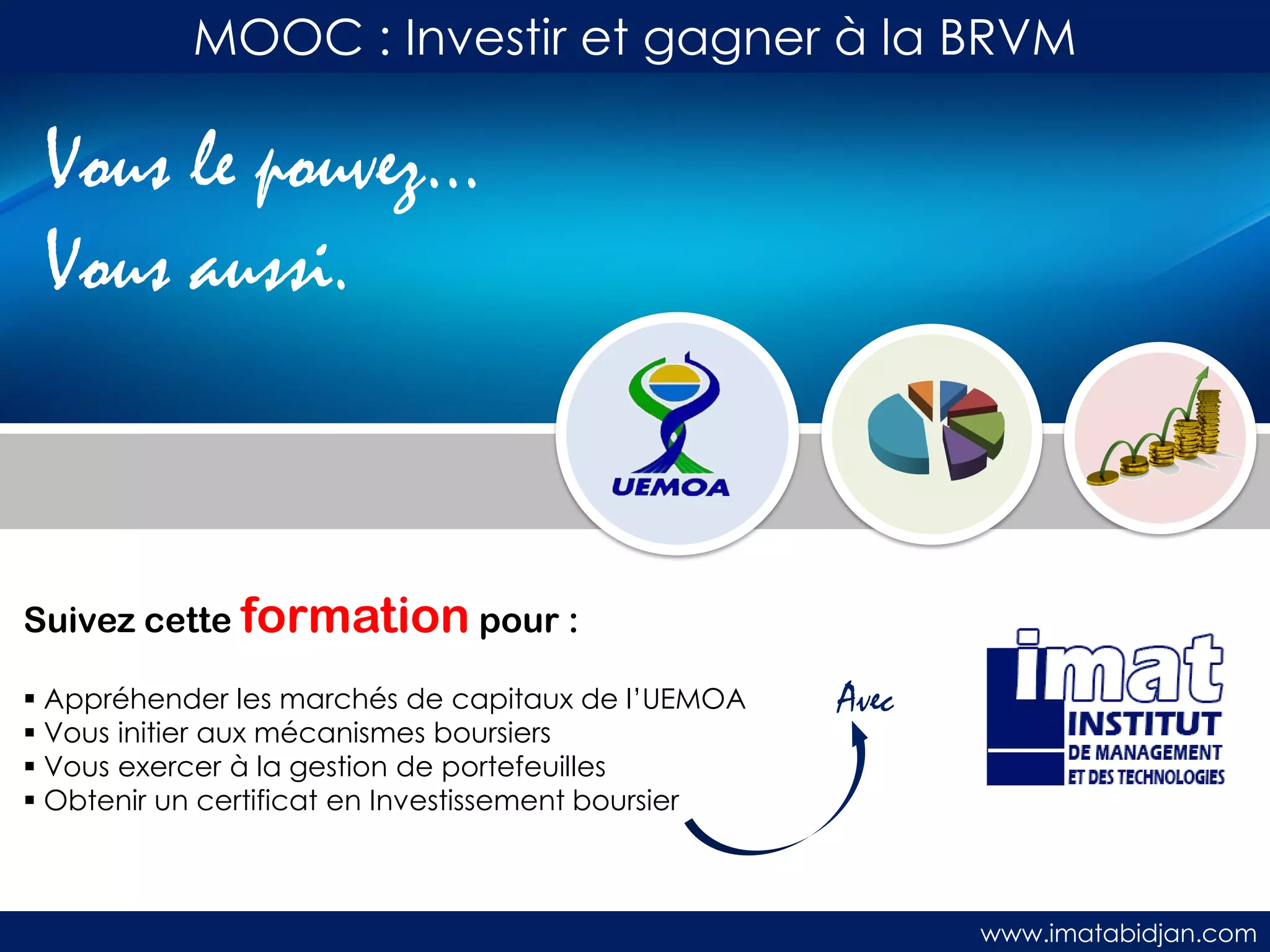 MOOC : Investir et gagner à la BRVM

Vous le pouvez...
Vous aussi.

UEMOA

Suivez cette formation pour :

▪ Appréhender les marchés de capitaux de l'UEMOA
▪ Vous initier aux mécanismes boursiers
▪ Vous exercer à la gestion de portefeuilles
▪ Obtenir un certificat en Investissement boursier

Avec

imat
INSTITUT
DE MANAGEMENT
ET DES TECHNOLOGIES

www.imatabidjan.com